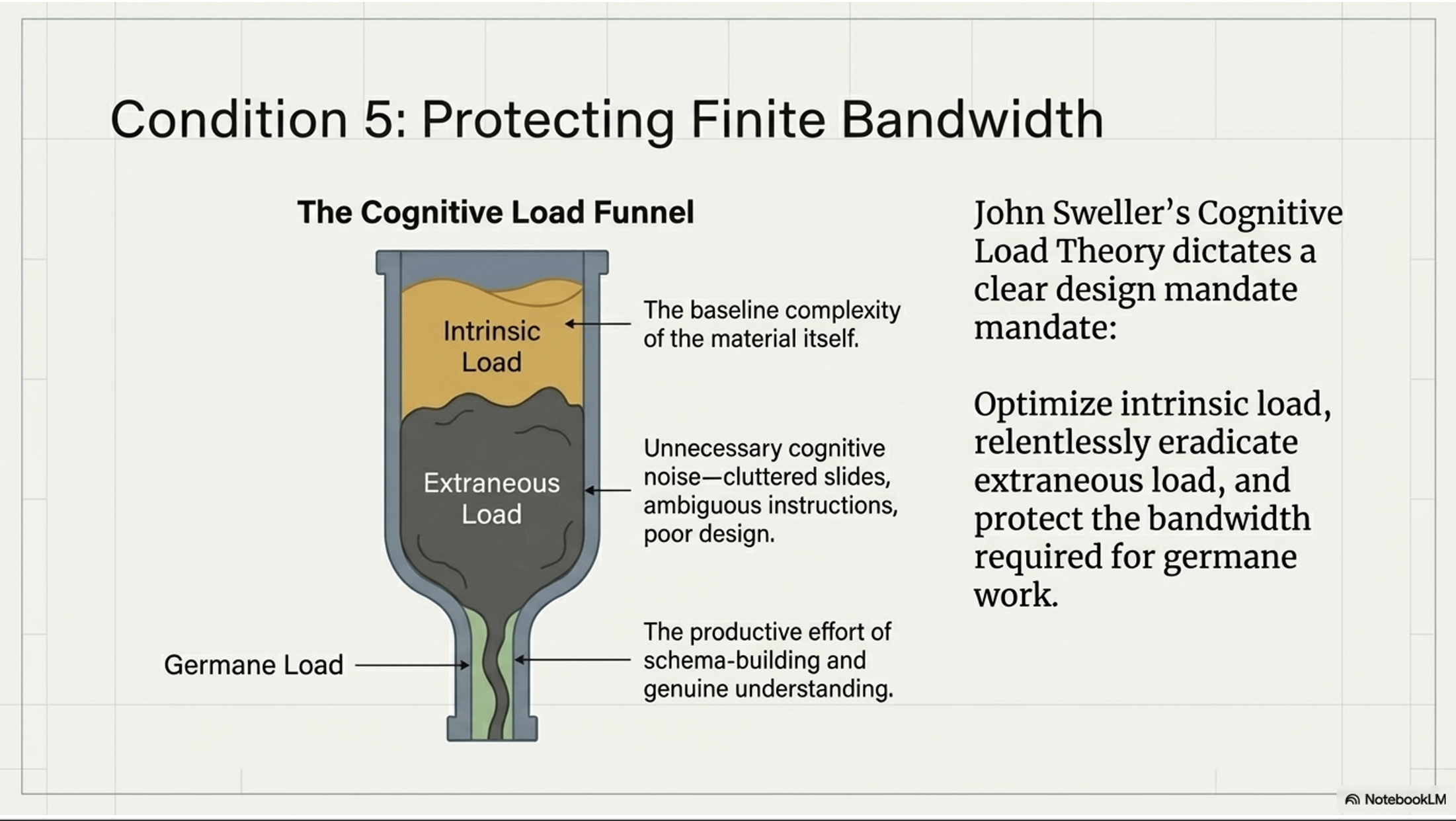 Condition 5: Protecting Finite Bandwidth

The Cognitive Load Funnel

Intrinsic Load

The baseline complexity of the material itself.

Extraneous Load

Unnecessary cognitive noise—cluttered slides, ambiguous instructions, poor design.

Germane Load

The productive effort of schema-building and genuine understanding.

John Sweller's Cognitive Load Theory dictates a clear design mandate mandate:

Optimize intrinsic load, relentlessly eradicate extraneous load, and protect the bandwidth required for germane work.

NotebookLM